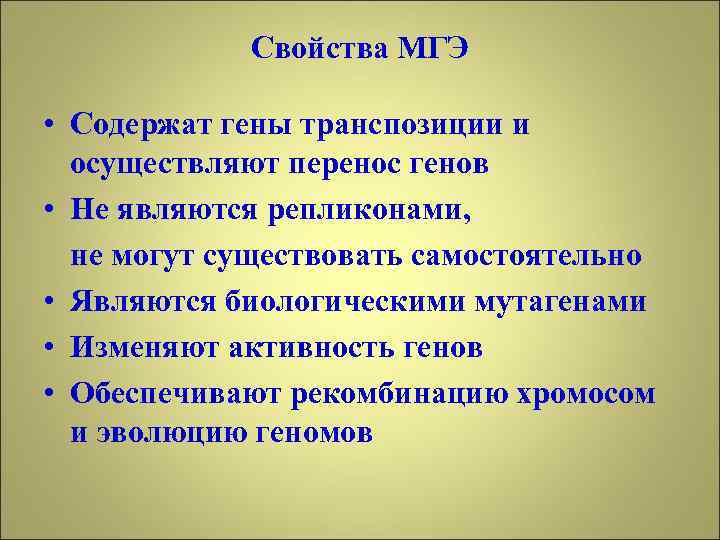 Свойства МГЭ

• Содержат гены транспозиции и осуществляют перенос генов
• Не являются репликонами,
не могут существовать самостоятельно
• Являются биологическими мутагенами
• Изменяют активность генов
• Обеспечивают рекомбинацию хромосом и эволюцию геномов